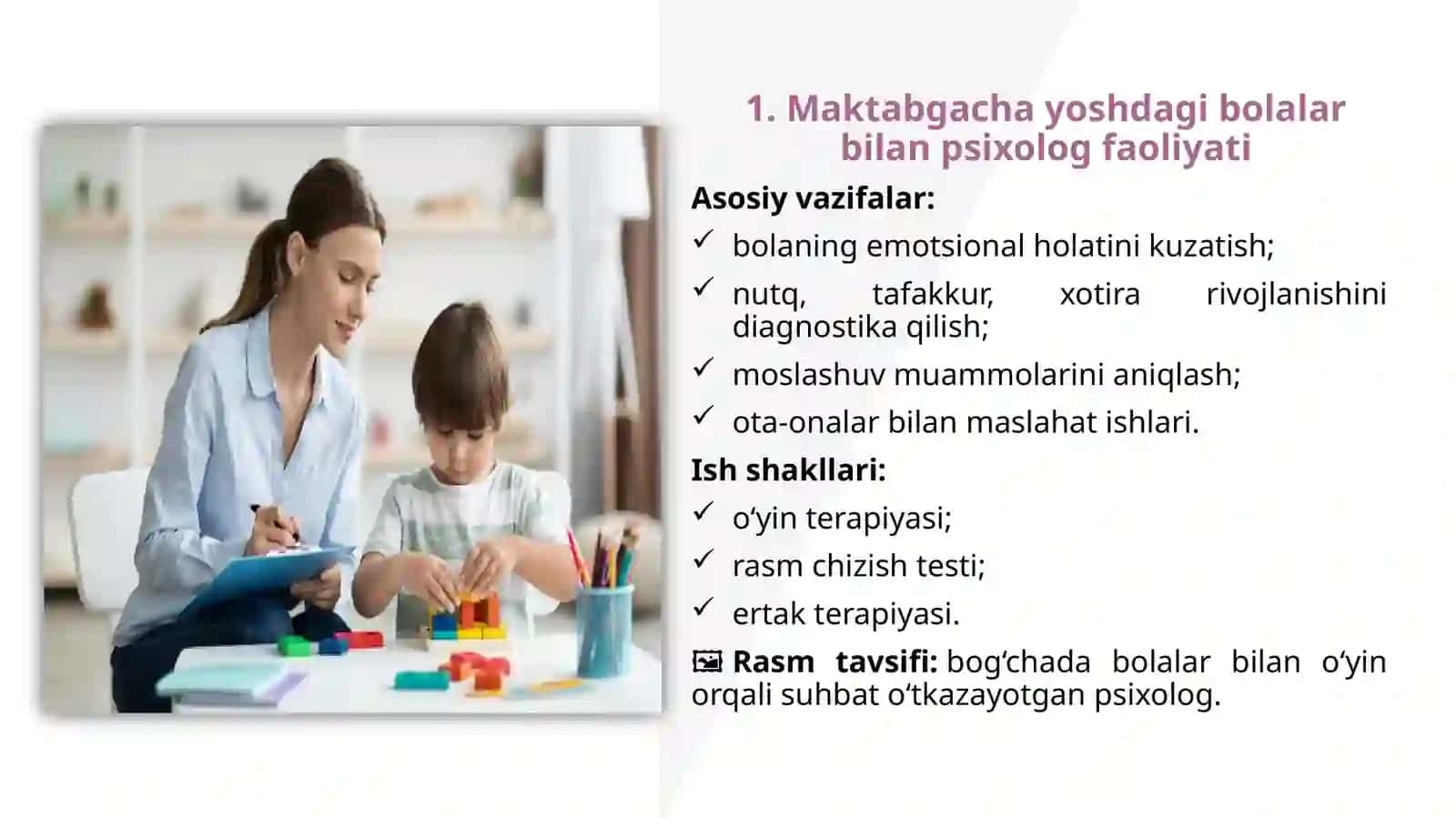 1. Maktabgacha yoshdagi bolalar bilan psixolog faoliyati

Asosiy vazifalar:

✓ bolaning emotsional holatini kuzatish;

✓ nutq, tafakkur, xotira rivojlanishini diagnostika qilish;

✓ moslashuv muammolarini aniqlash;

✓ ota-onalar bilan maslahat ishlari.

Ish shakllari:

✓ o‘yin terapiyasi;

✓ rasm chizish testi;

✓ ertak terapiyasi.

🖼 Rasm tavsifi: bog‘chada bolalar bilan o‘yin orqali suhbat o‘tkazayotgan psixolog.